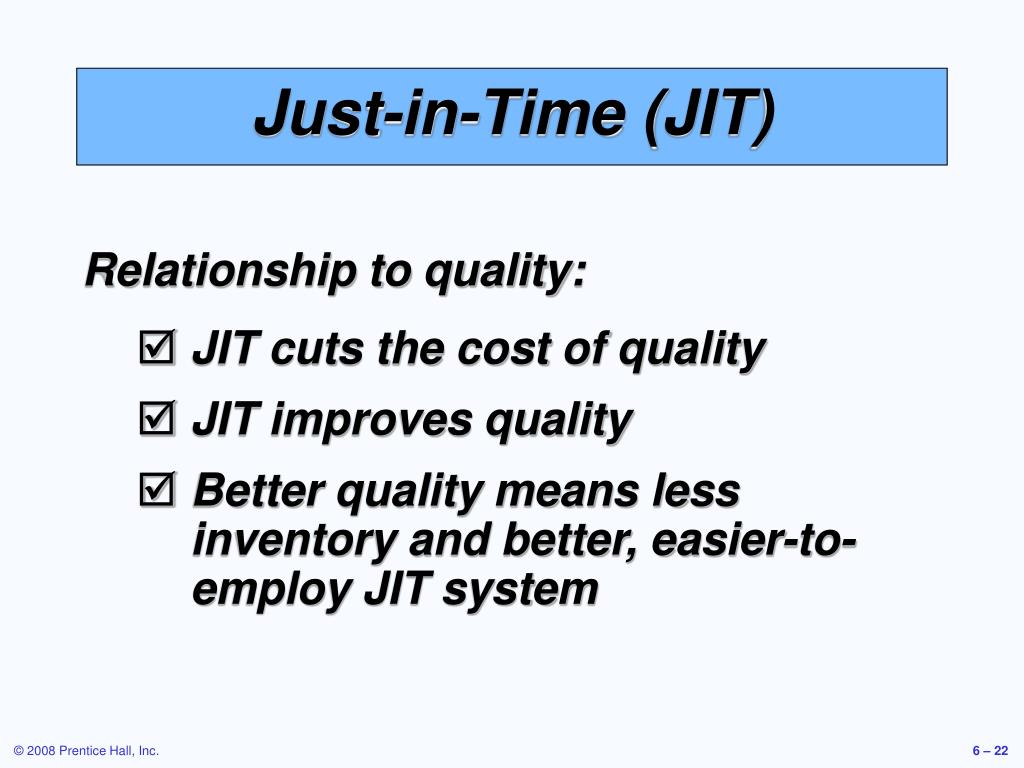 Just-in-Time (JIT)

Relationship to quality:

☑ JIT cuts the cost of quality

☑ JIT improves quality

☑ Better quality means less inventory and better, easier-to-employ JIT system

© 2008 Prentice Hall, Inc.

6 – 22